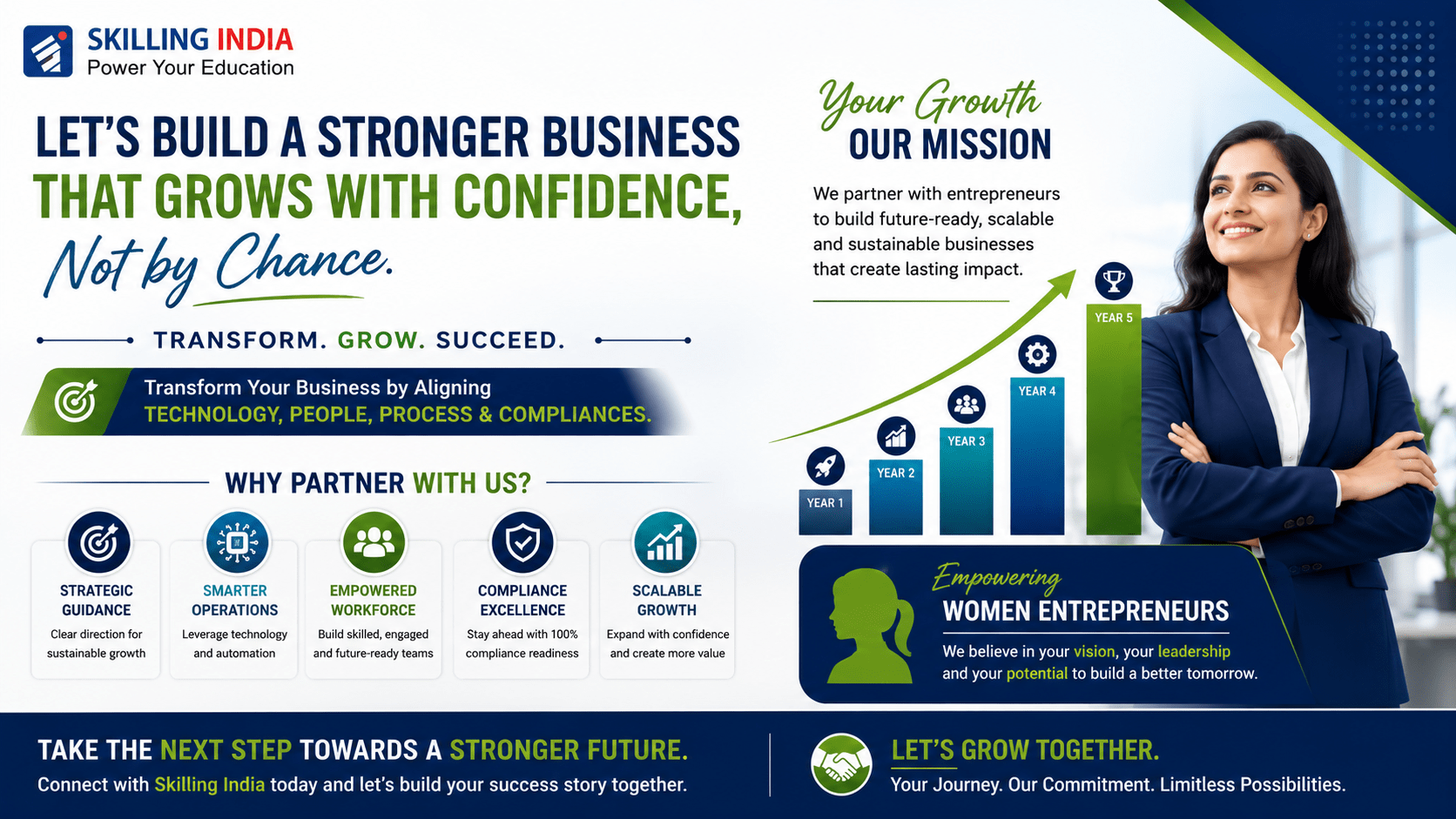 SKILLING INDIA
Power Your Education

LET'S BUILD A STRONGER BUSINESS THAT GROWS WITH CONFIDENCE, Not by Chance.

TRANSFORM. GROW. SUCCEED.

Transform Your Business by Aligning TECHNOLOGY, PEOPLE, PROCESS & COMPLIANCES.

WHY PARTNER WITH US?

STRATEGIC GUIDANCE
Clear direction for sustainable growth

SMARTER OPERATIONS
Leverage technology and automation

EMPOWERED WORKFORCE
Build skilled, engaged and future-ready teams

COMPLIANCE EXCELLENCE
Stay ahead with 100% compliance readiness

SCALABLE GROWTH
Expand with confidence and create more value

Your Growth
OUR MISSION

We partner with entrepreneurs to build future-ready, scalable and sustainable businesses that create lasting impact.

YEAR 1
YEAR 2
YEAR 3
YEAR 4
YEAR 5

Empowering
WOMEN ENTREPRENEURS
We believe in your vision, your leadership and your potential to build a better tomorrow.

TAKE THE NEXT STEP TOWARDS A STRONGER FUTURE.
Connect with Skilling India today and let's build your success story together.

LET'S GROW TOGETHER.
Your Journey. Our Commitment. Limitless Possibilities.